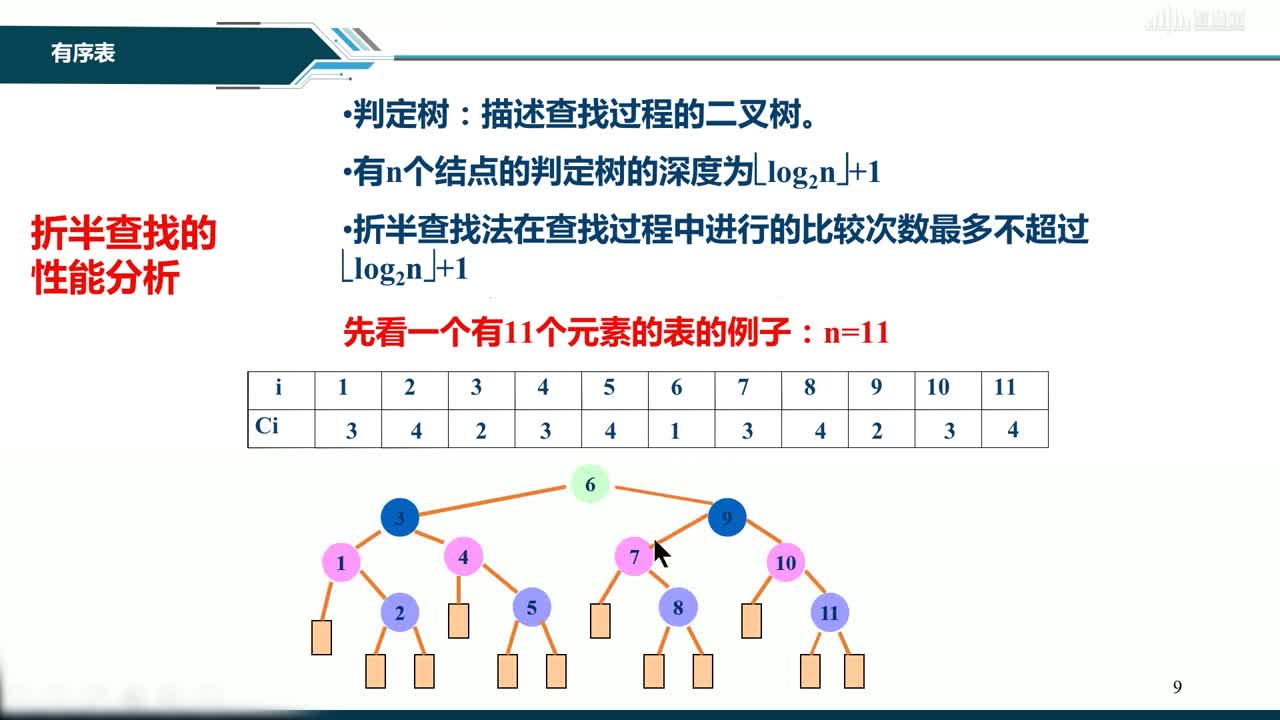 有序表

折半查找的性能分析

•判定树：描述查找过程的二叉树。

•有n个结点的判定树的深度为$\lfloor \log_2 n \rfloor+1$

•折半查找法在查找过程中进行的比较次数最多不超过$\lfloor \log_2 n \rfloor+1$

先看一个有11个元素的表的例子：n=11

| i | 1 | 2 | 3 | 4 | 5 | 6 | 7 | 8 | 9 | 10 | 11 |
|---|---|---|---|---|---|---|---|---|---|---|---|
| Ci | 3 | 4 | 2 | 3 | 4 | 1 | 3 | 4 | 2 | 3 | 4 |

6
3 9
1 4 7 10
2 5 8 11

9